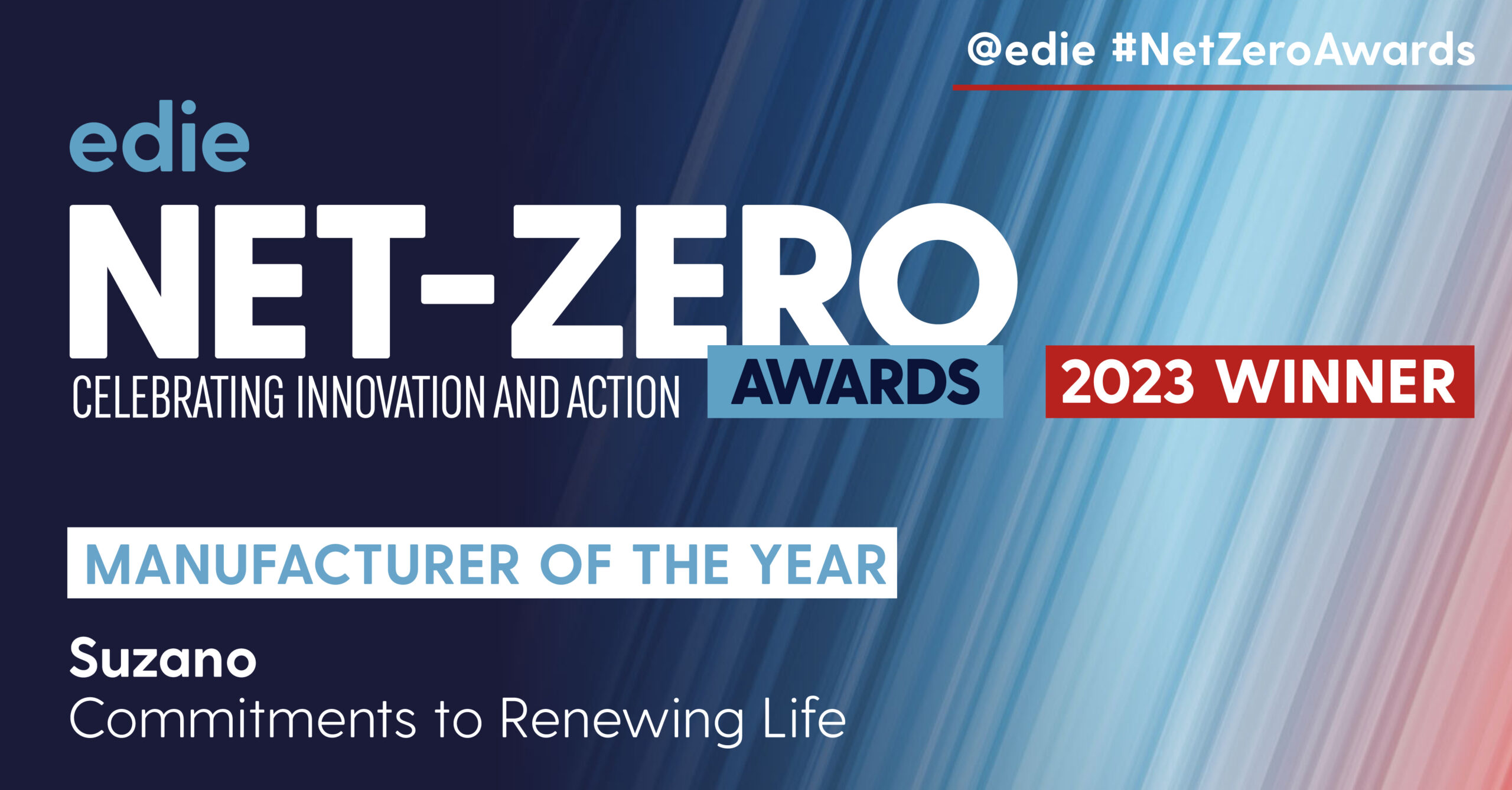 @edie #NetZeroAwards

edie
NET-ZERO
CELEBRATING INNOVATION AND ACTION
AWARDS

2023 WINNER

MANUFACTURER OF THE YEAR

Suzano
Commitments to Renewing Life